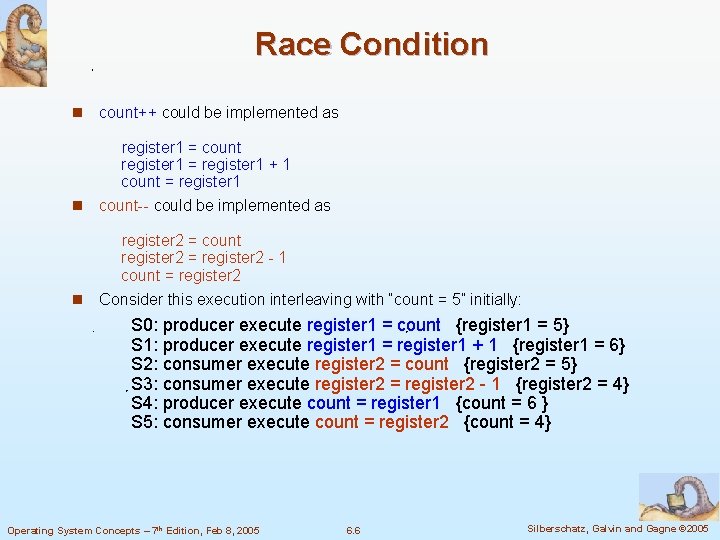 Race Condition

count++ could be implemented as

register1 = count
register1 = register1 + 1
count = register1

count-- could be implemented as

register2 = count
register2 = register2 - 1
count = register2

Consider this execution interleaving with "count = 5" initially:

S0: producer execute register1 = count {register1 = 5}
S1: producer execute register1 = register1 + 1 {register1 = 6}
S2: consumer execute register2 = count {register2 = 5}
S3: consumer execute register2 = register2 - 1 {register2 = 4}
S4: producer execute count = register1 {count = 6 }
S5: consumer execute count = register2 {count = 4}

Operating System Concepts – 7th Edition, Feb 8, 2005 6.6 Silberschatz, Galvin and Gagne ©2005